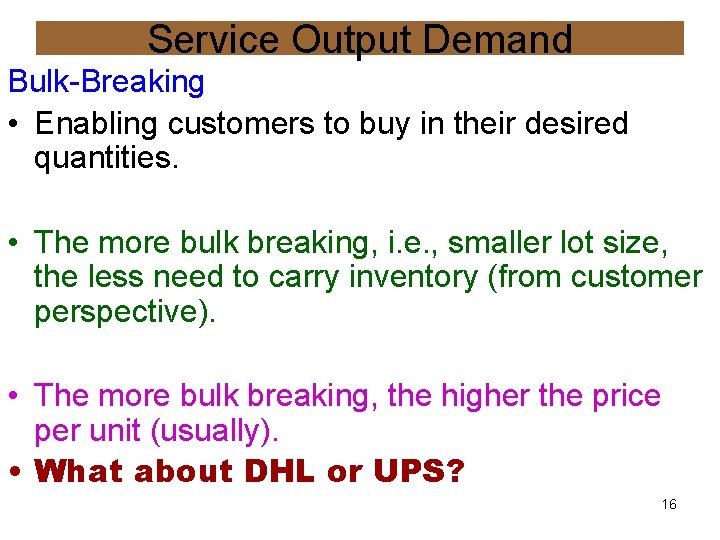 Service Output Demand

Bulk-Breaking

• Enabling customers to buy in their desired quantities.

• The more bulk breaking, i.e., smaller lot size, the less need to carry inventory (from customer perspective).

• The more bulk breaking, the higher the price per unit (usually).

• What about DHL or UPS?

16